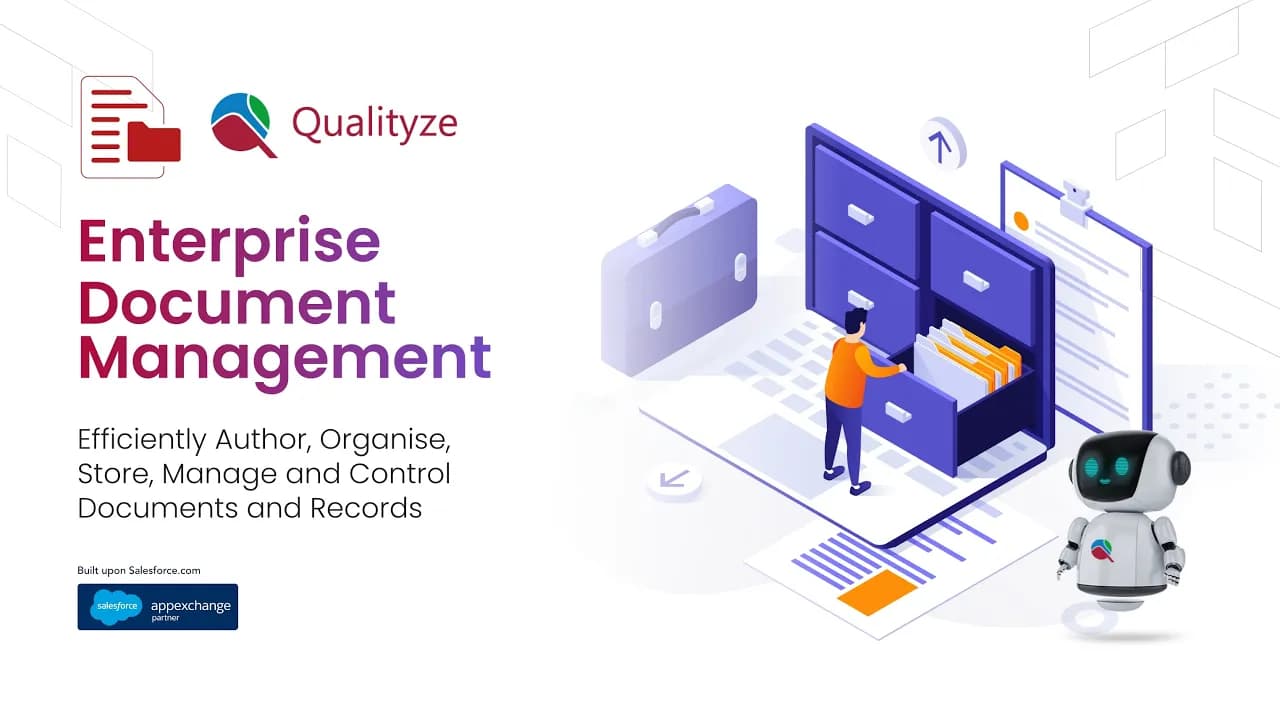 Qualityze

Enterprise Document Management

Efficiently Author, Organise, Store, Manage and Control Documents and Records

Built upon Salesforce.com

salesforce appexchange partner